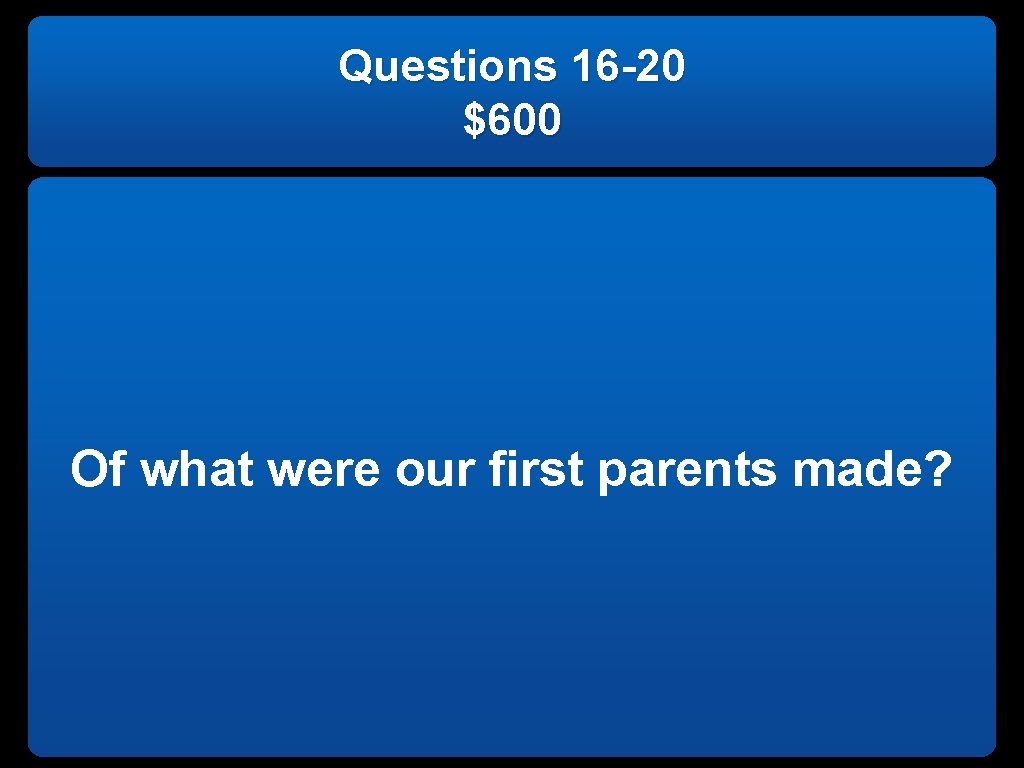 Questions 16-20
$600

Of what were our first parents made?